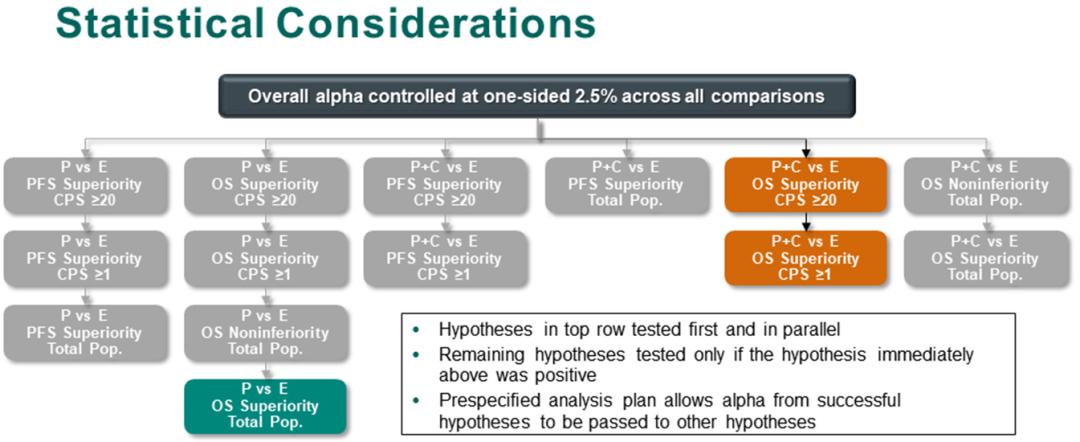 Statistical Considerations

Overall alpha controlled at one-sided 2.5% across all comparisons

P vs E
PFS Superiority
CPS ≥20

P vs E
PFS Superiority
CPS ≥1

P vs E
PFS Superiority
Total Pop.

P vs E
OS Superiority
CPS ≥20

P vs E
OS Superiority
CPS ≥1

P vs E
OS Noninferiority
Total Pop.

P vs E
OS Superiority
Total Pop.

P+C vs E
PFS Superiority
CPS ≥20

P+C vs E
PFS Superiority
CPS ≥1

P+C vs E
PFS Superiority
Total Pop.

P+C vs E
OS Superiority
CPS ≥20

P+C vs E
OS Superiority
CPS ≥1

P+C vs E
OS Noninferiority
Total Pop.

P+C vs E
OS Superiority
Total Pop.

• Hypotheses in top row tested first and in parallel
• Remaining hypotheses tested only if the hypothesis immediately above was positive
• Prespecified analysis plan allows alpha from successful hypotheses to be passed to other hypotheses